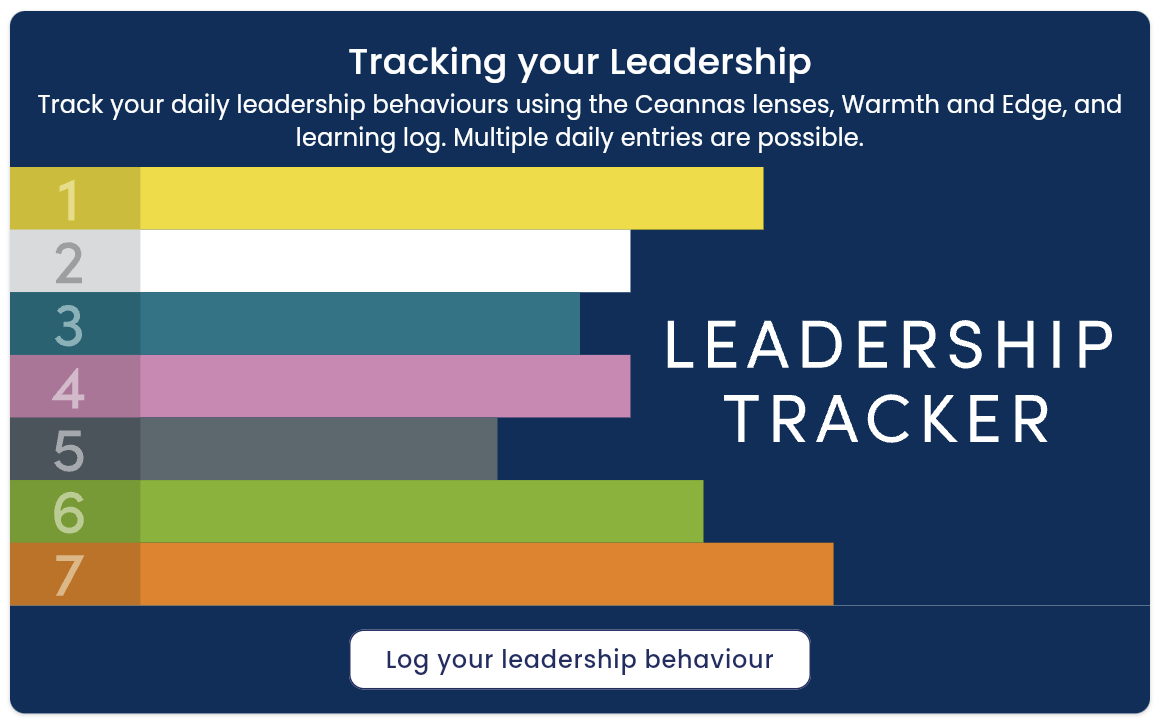 Tracking your Leadership

Track your daily leadership behaviours using the Ceannas lenses, Warmth and Edge, and learning log. Multiple daily entries are possible.

1
2
3
4
5
6
7

LEADERSHIP TRACKER

Log your leadership behaviour